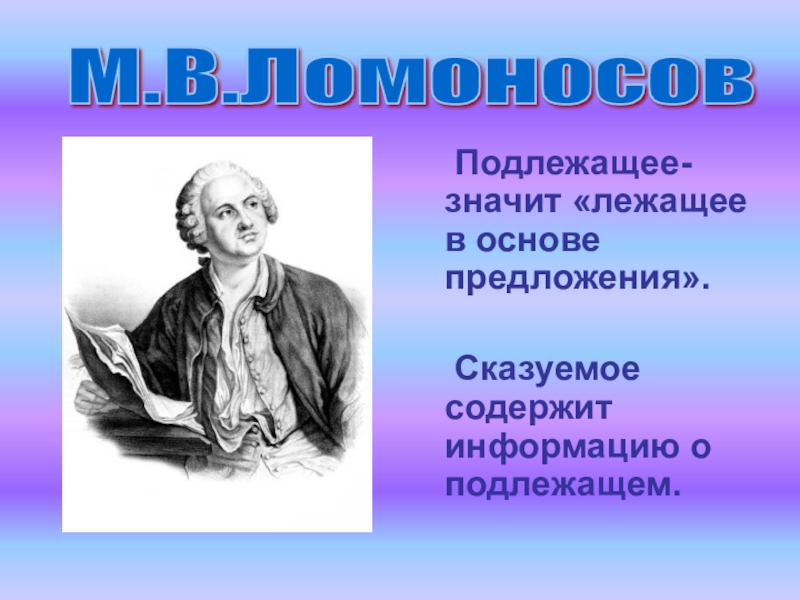 М.В.Ломоносов

Подлежащее- значит «лежащее в основе предложения».

Сказуемое содержит информацию о подлежащем.